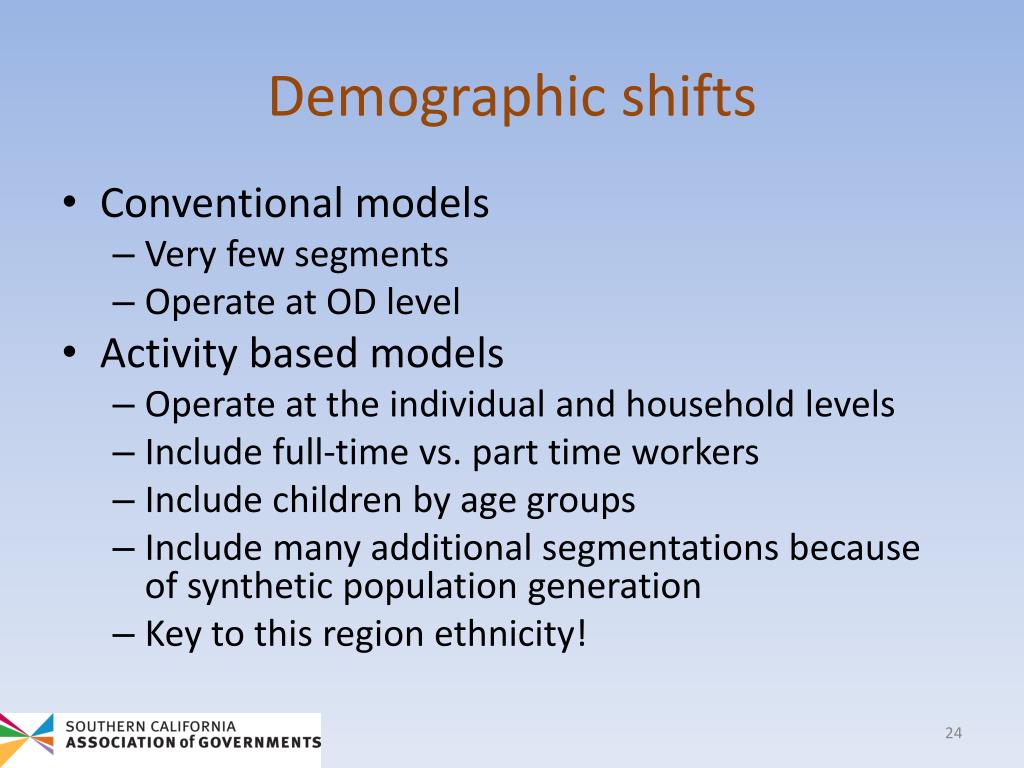 Demographic shifts

• Conventional models
– Very few segments
– Operate at OD level
• Activity based models
– Operate at the individual and household levels
– Include full-time vs. part time workers
– Include children by age groups
– Include many additional segmentations because of synthetic population generation
– Key to this region ethnicity!

SOUTHERN CALIFORNIA
ASSOCIATION of GOVERNMENTS

24